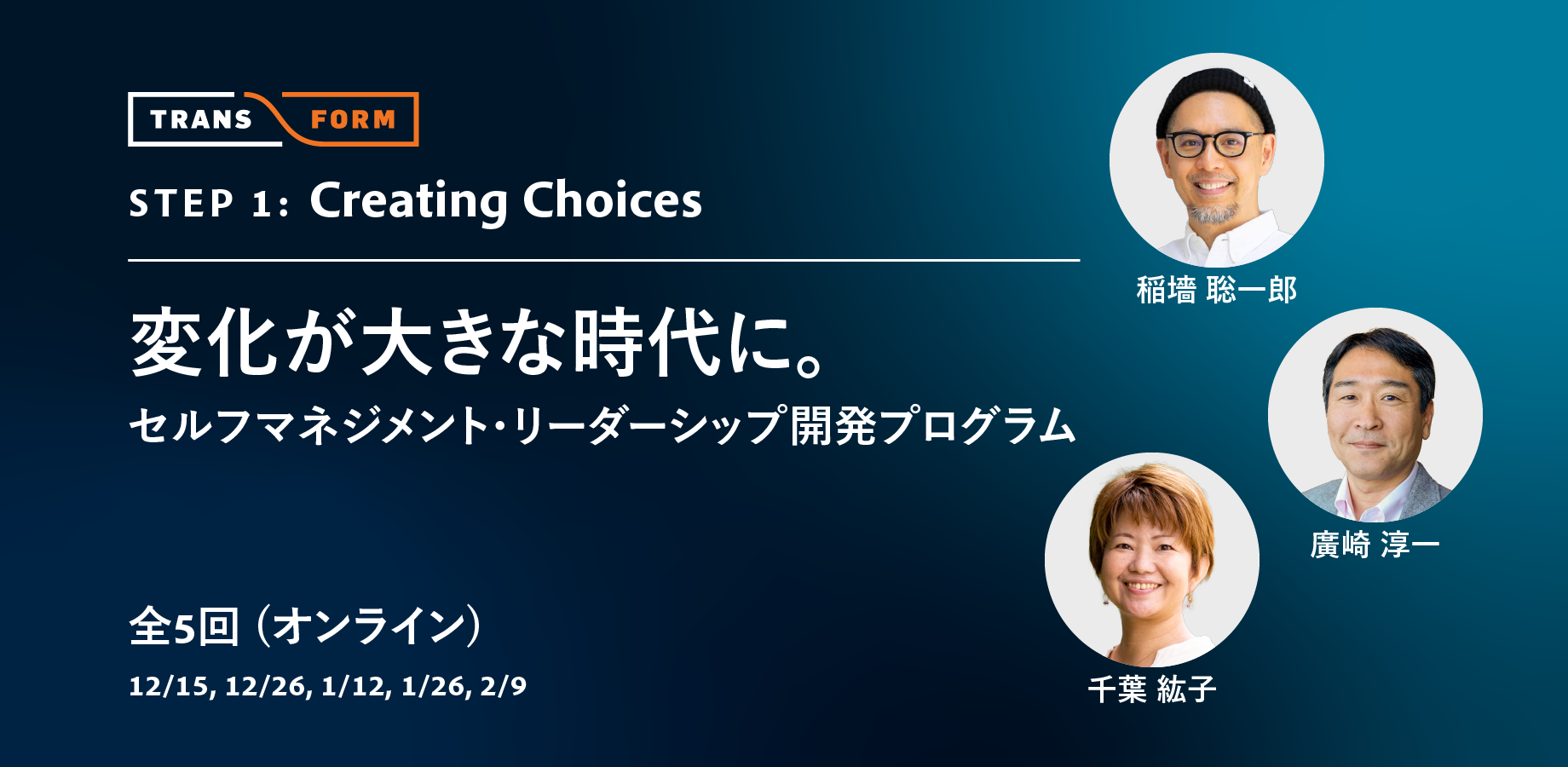 TRANS FORM

STEP 1: Creating Choices

変化が大きな時代に。
セルフマネジメント・リーダーシップ開発プログラム

全5回（オンライン）
12/15, 12/26, 1/12, 1/26, 2/9

稲墻 聡一郎

廣崎 淳一

千葉 紘子